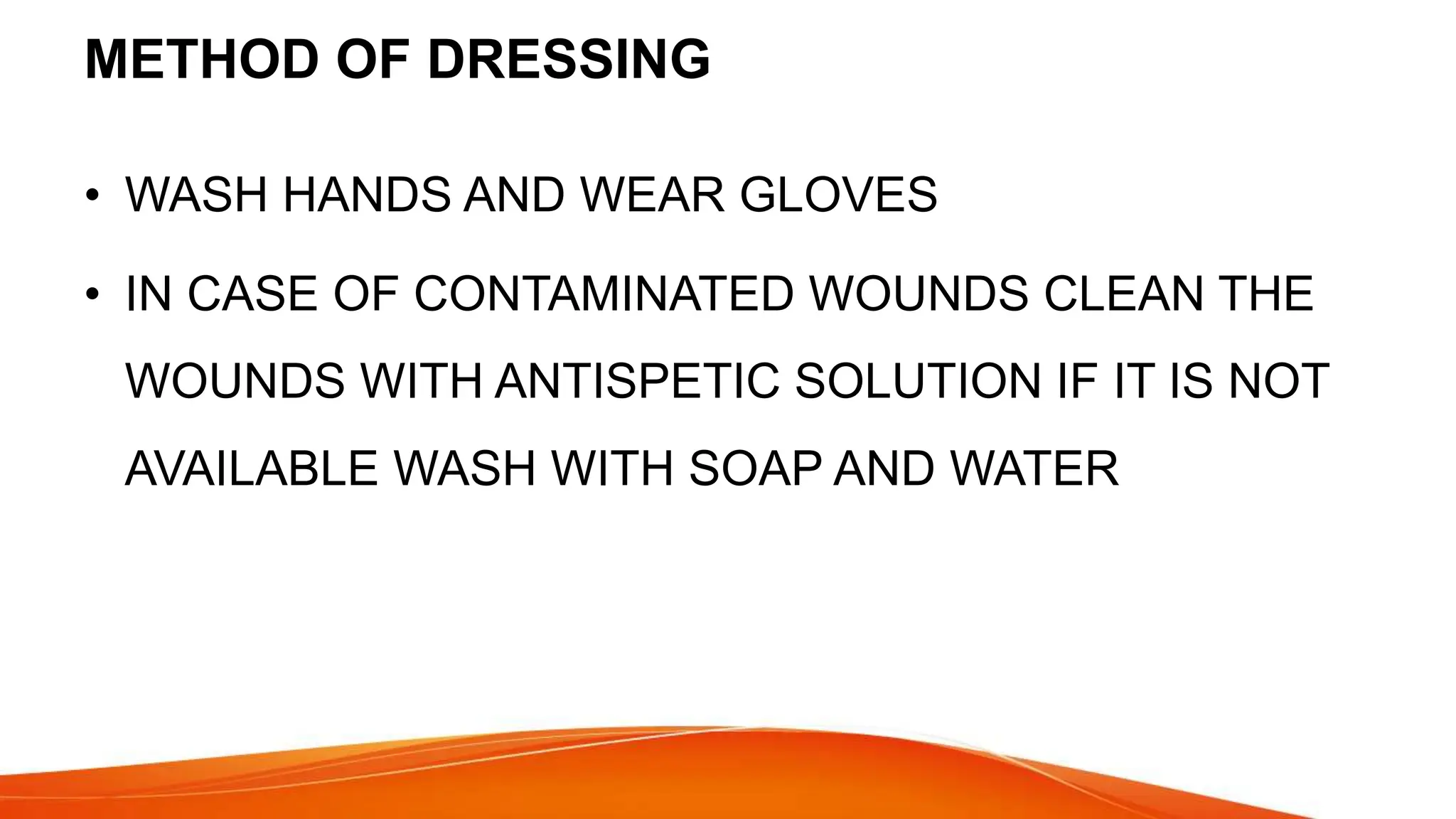 METHOD OF DRESSING

• WASH HANDS AND WEAR GLOVES

• IN CASE OF CONTAMINATED WOUNDS CLEAN THE WOUNDS WITH ANTISPETIC SOLUTION IF IT IS NOT AVAILABLE WASH WITH SOAP AND WATER